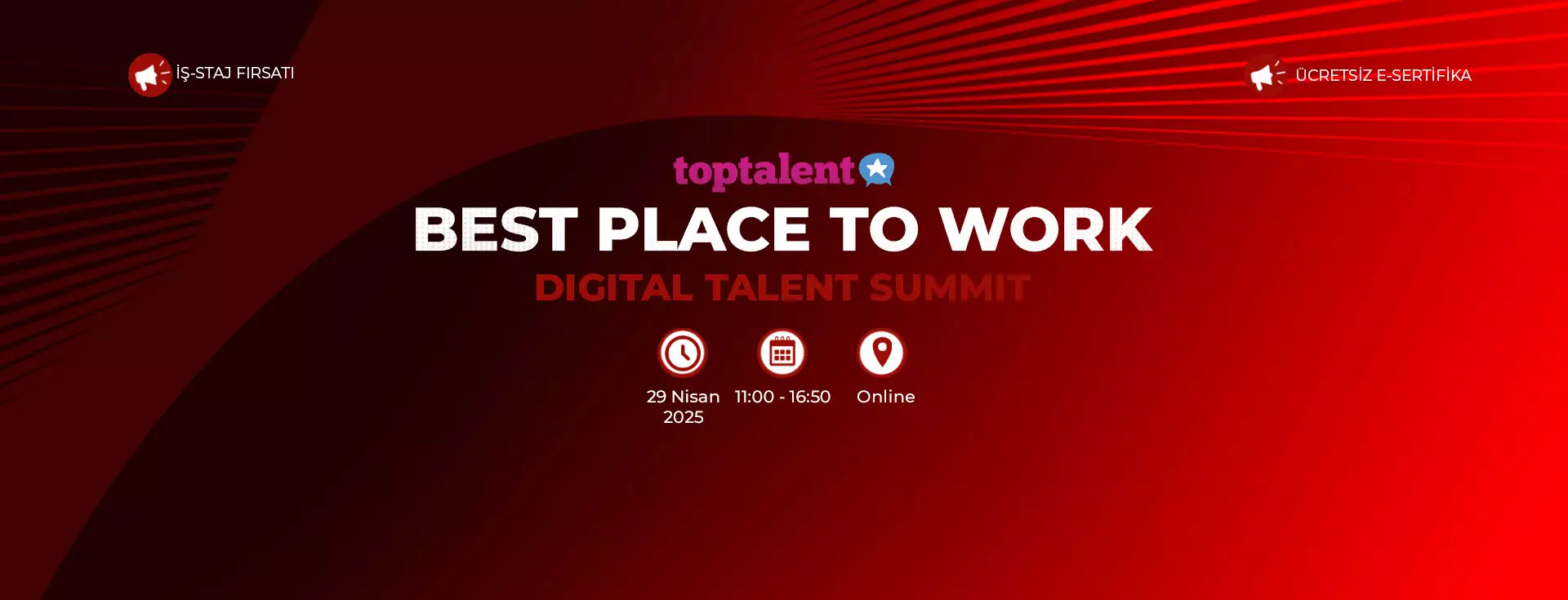 İŞ-STAJ FIRSATI

ÜCRETSİZ E-SERTİFİKA

toptalent

BEST PLACE TO WORK

DIGITAL TALENT SUMMIT

29 Nisan 2025

11:00 - 16:50

Online